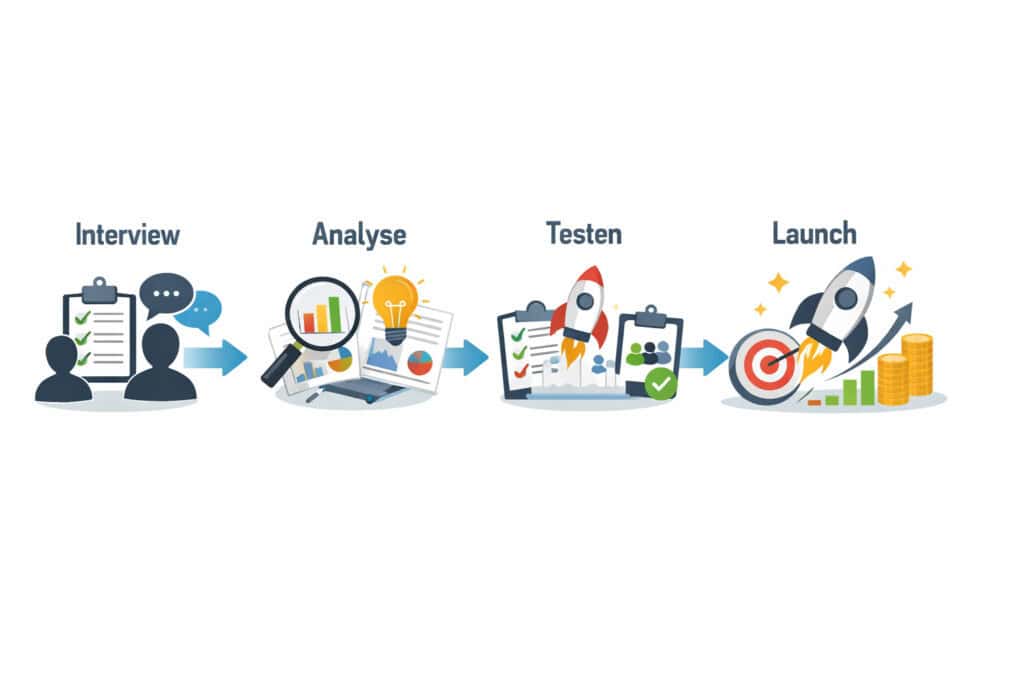 Interview

Analyse

Testen

Launch